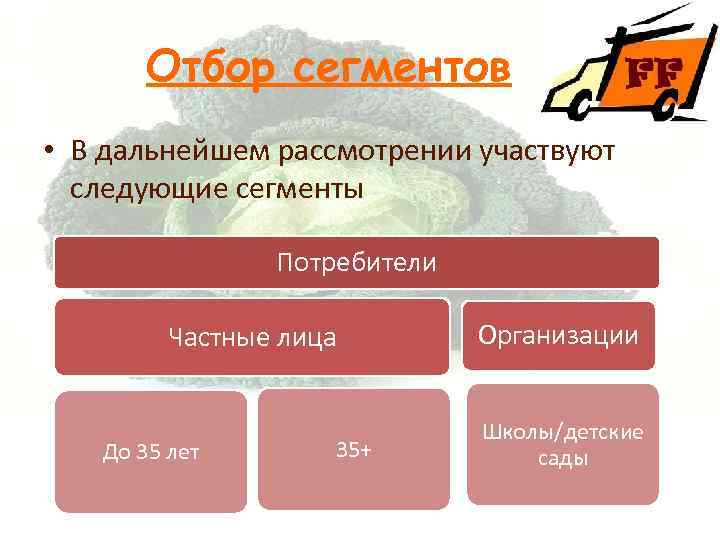 Отбор сегментов

FF

• В дальнейшем рассмотрении участвуют следующие сегменты

Потребители

Частные лица

Организации

До 35 лет

35+

Школы/детские сады